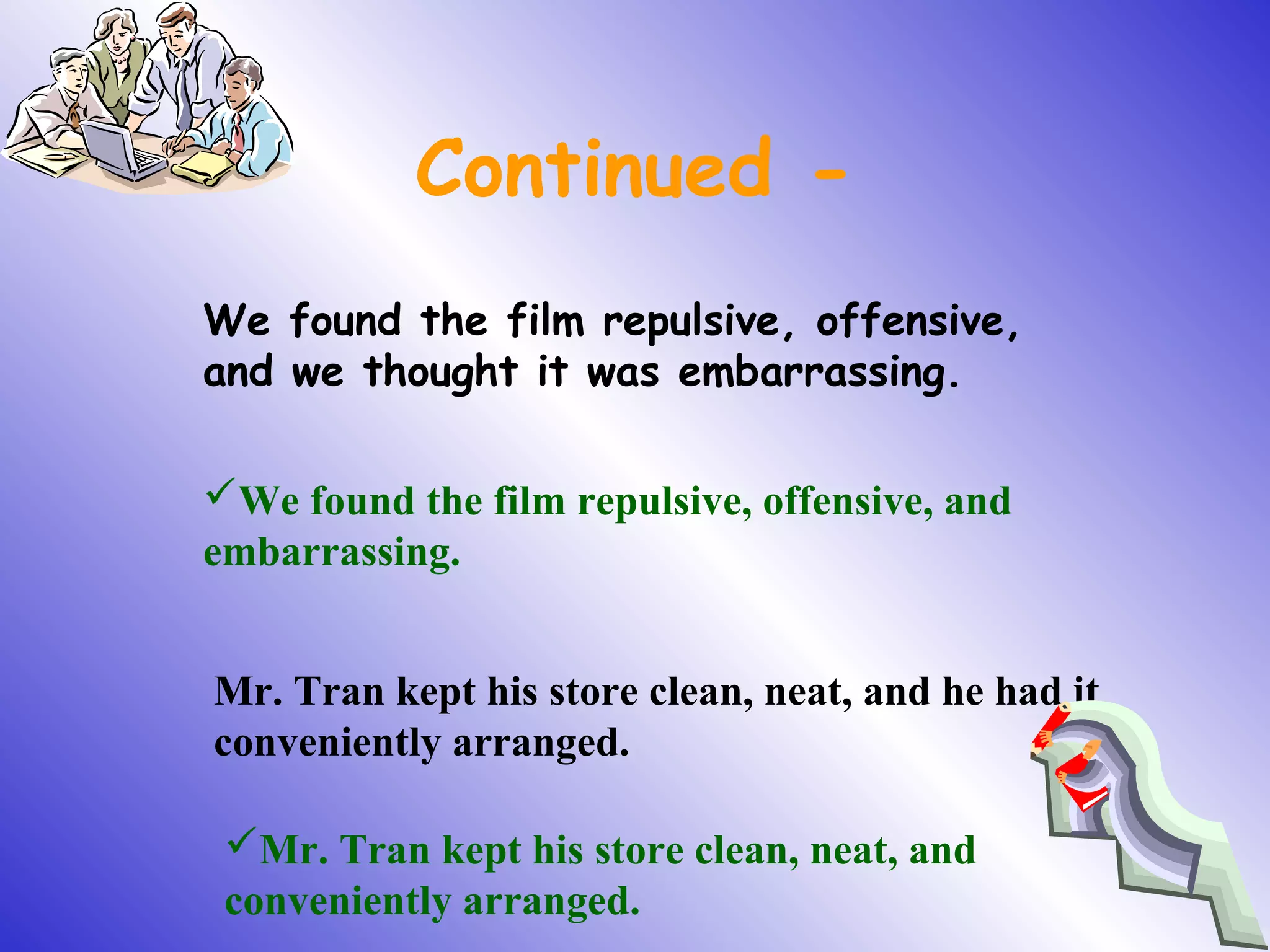 Continued -

We found the film repulsive, offensive, and we thought it was embarrassing.

✓We found the film repulsive, offensive, and embarrassing.

Mr. Tran kept his store clean, neat, and he had it conveniently arranged.

✓Mr. Tran kept his store clean, neat, and conveniently arranged.